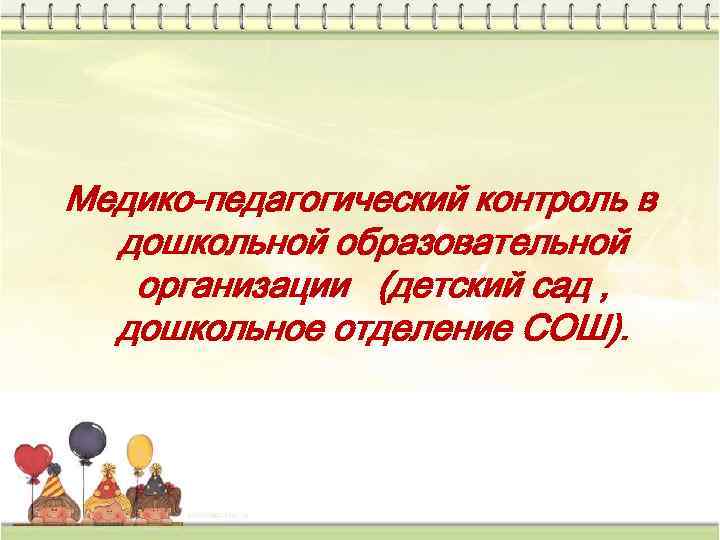 Медико-педагогический контроль в дошкольной образовательной организации (детский сад , дошкольное отделение СОШ).